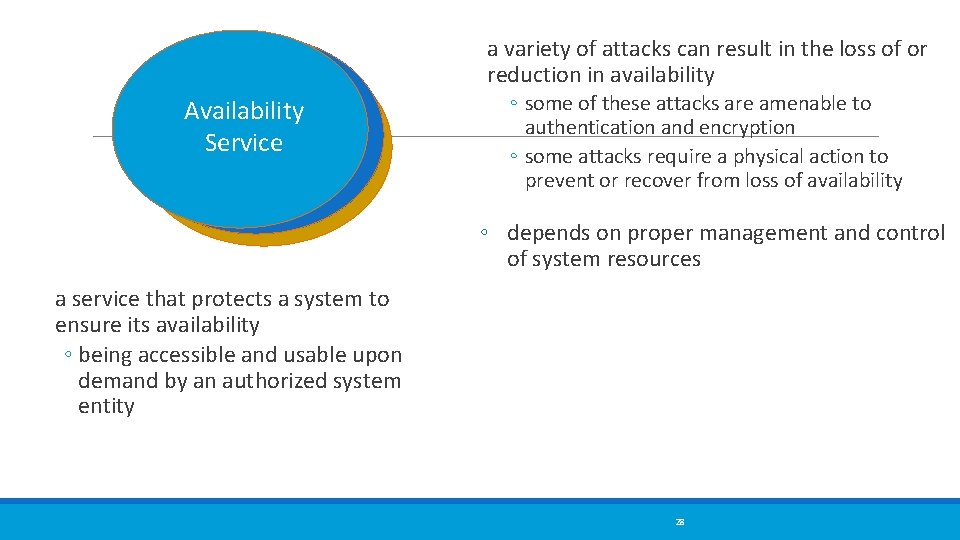 Availability Service

a variety of attacks can result in the loss of or reduction in availability

◦ some of these attacks are amenable to authentication and encryption

◦ some attacks require a physical action to prevent or recover from loss of availability

◦ depends on proper management and control of system resources

a service that protects a system to ensure its availability

◦ being accessible and usable upon demand by an authorized system entity

28